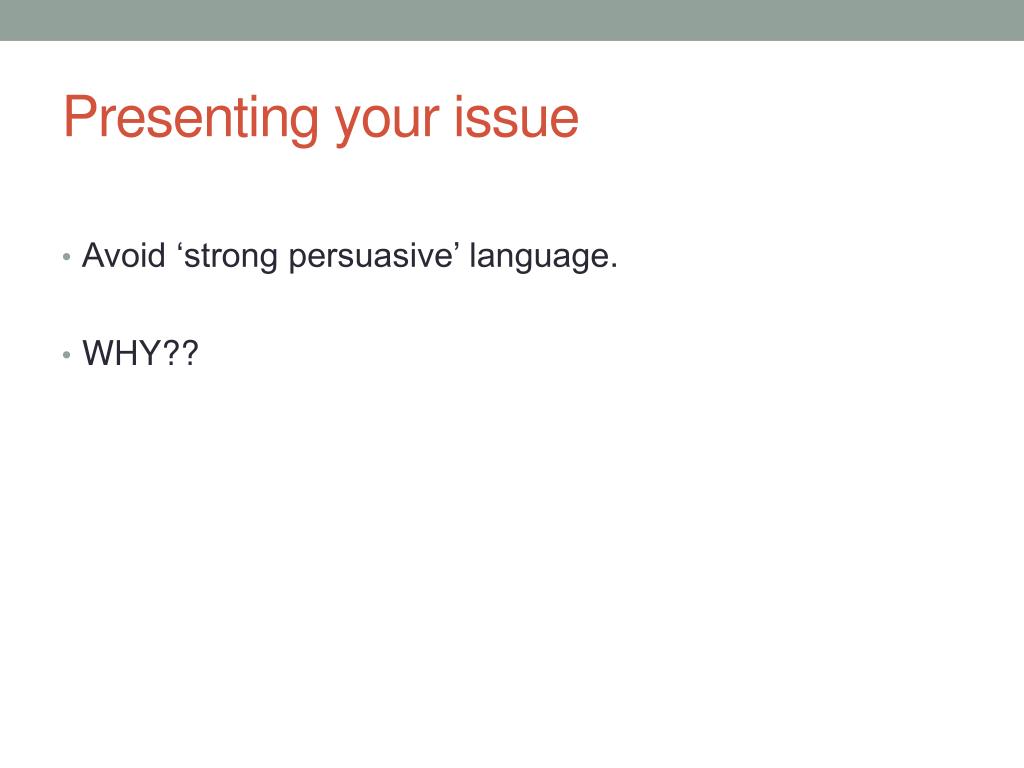 Presenting your issue

• Avoid ‘strong persuasive’ language.

• WHY??